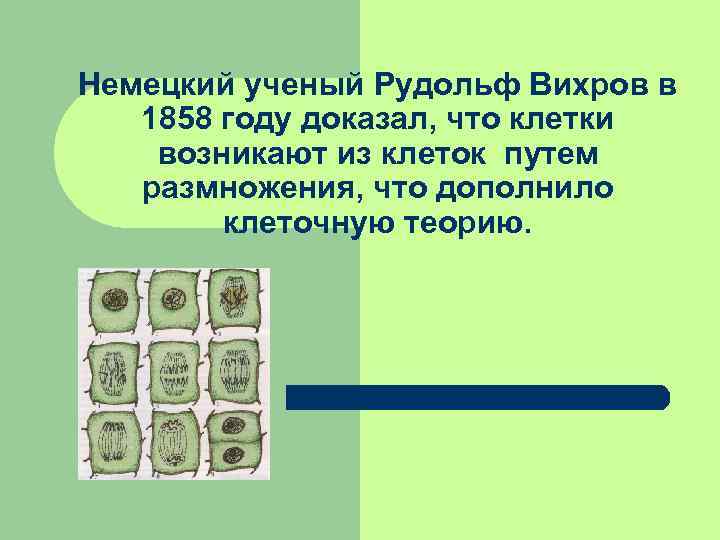 Немецкий ученый Рудольф Вихров в 1858 году доказал, что клетки возникают из клеток путем размножения, что дополнило клеточную теорию.